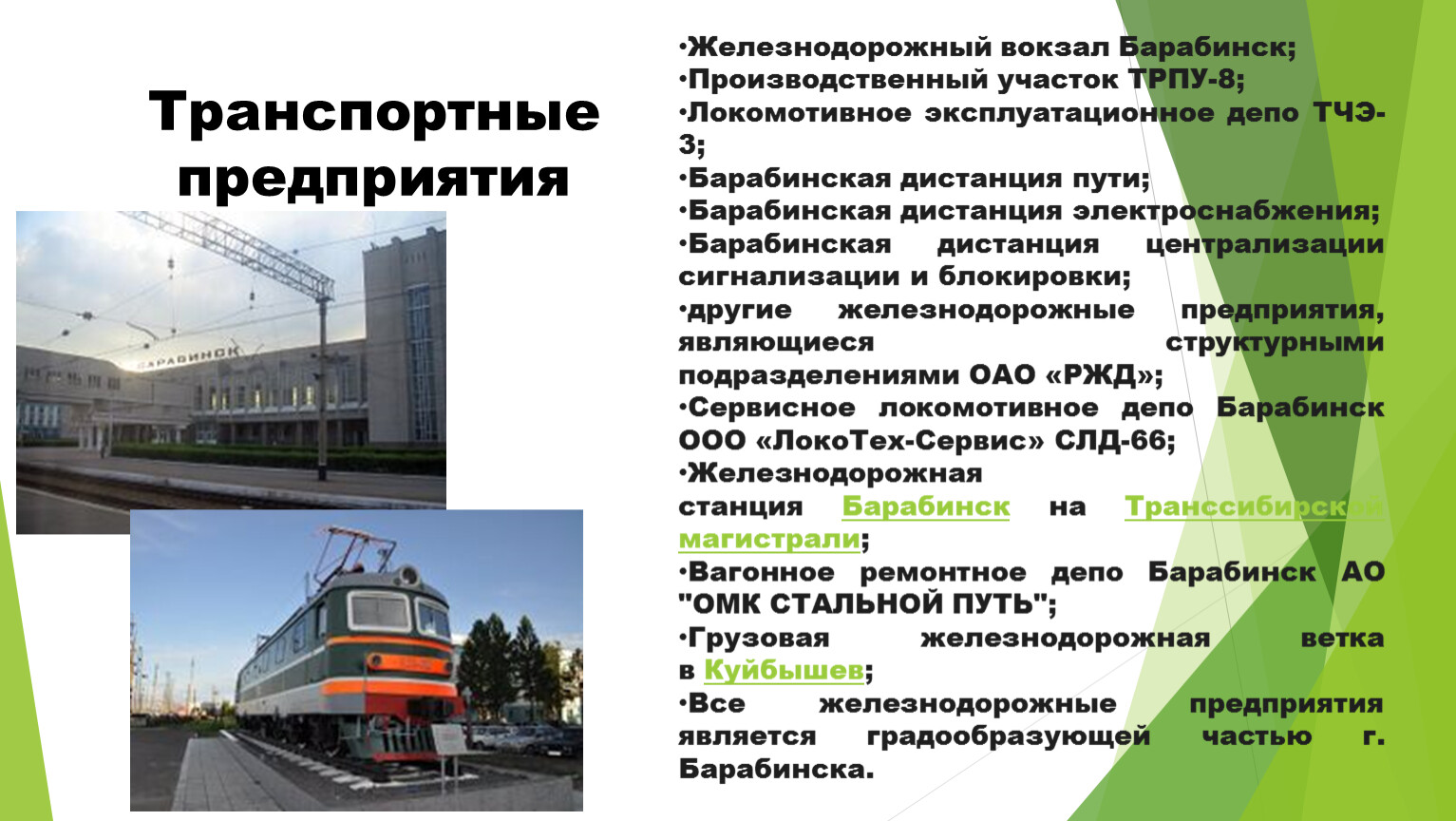 Транспортные предприятия

БАРАБИНСК

•Железнодорожный вокзал Барабинск;
•Производственный участок ТРПУ-8;
•Локомотивное эксплуатационное депо ТЧЭ-3;
•Барабинская дистанция пути;
•Барабинская дистанция электроснабжения;
•Барабинская дистанция централизации сигнализации и блокировки;
•другие железнодорожные предприятия, являющиеся структурными подразделениями ОАО «РЖД»;
•Сервисное локомотивное депо Барабинск ООО «ЛокоТех-Сервис» СЛД-66;
•Железнодорожная станция Барабинск на Транссибирской магистрали;
•Вагонное ремонтное депо Барабинск АО "ОМК СТАЛЬНОЙ ПУТЬ";
•Грузовая железнодорожная ветка в Куйбышев;
•Все железнодорожные предприятия является градообразующей частью г. Барабинска.